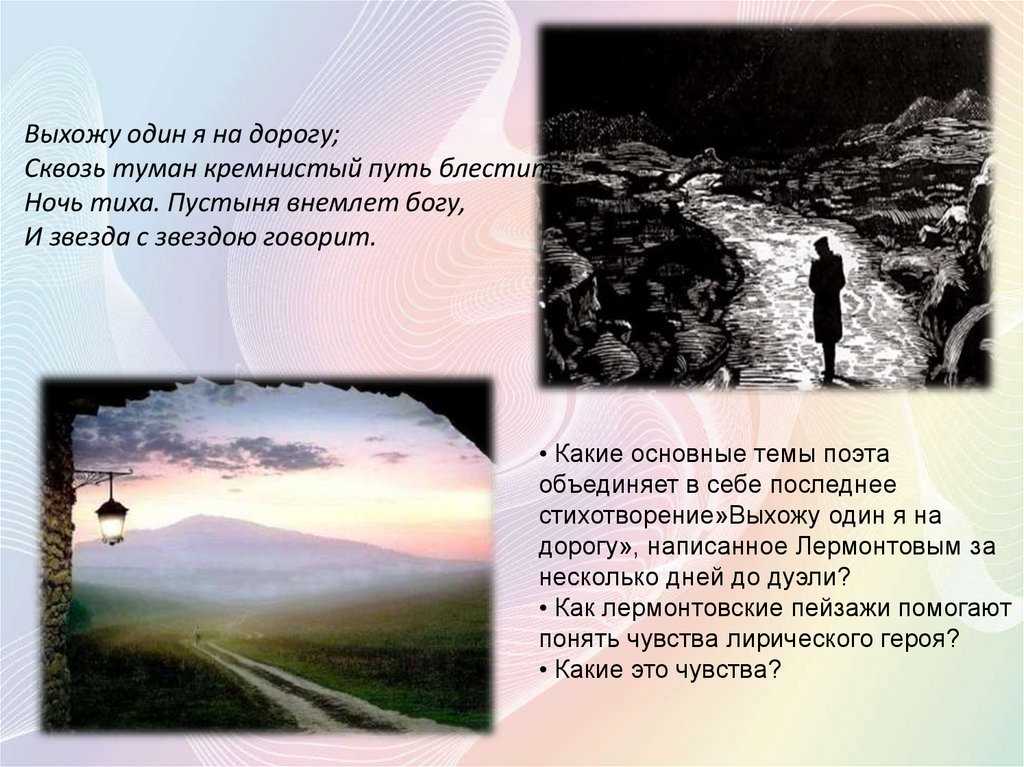 Выхожу один я на дорогу;
Сквозь туман кремнистый путь блестит;
Ночь тиха. Пустыня внемлет богу,
И звезда с звездою говорит.

• Какие основные темы поэта объединяет в себе последнее стихотворение»Выхожу один я на дорогу», написанное Лермонтовым за несколько дней до дуэли?
• Как лермонтовские пейзажи помогают понять чувства лирического героя?
• Какие это чувства?